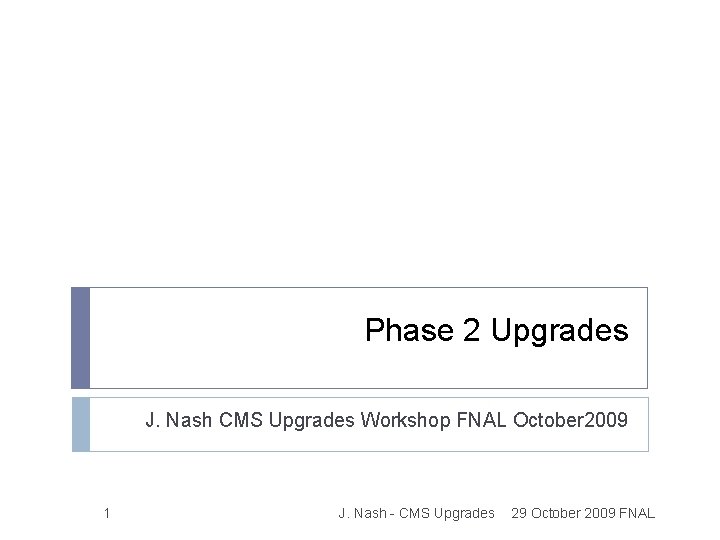 Phase 2 Upgrades

J. Nash CMS Upgrades Workshop FNAL October2009

1

J. Nash - CMS Upgrades 29 October 2009 FNAL